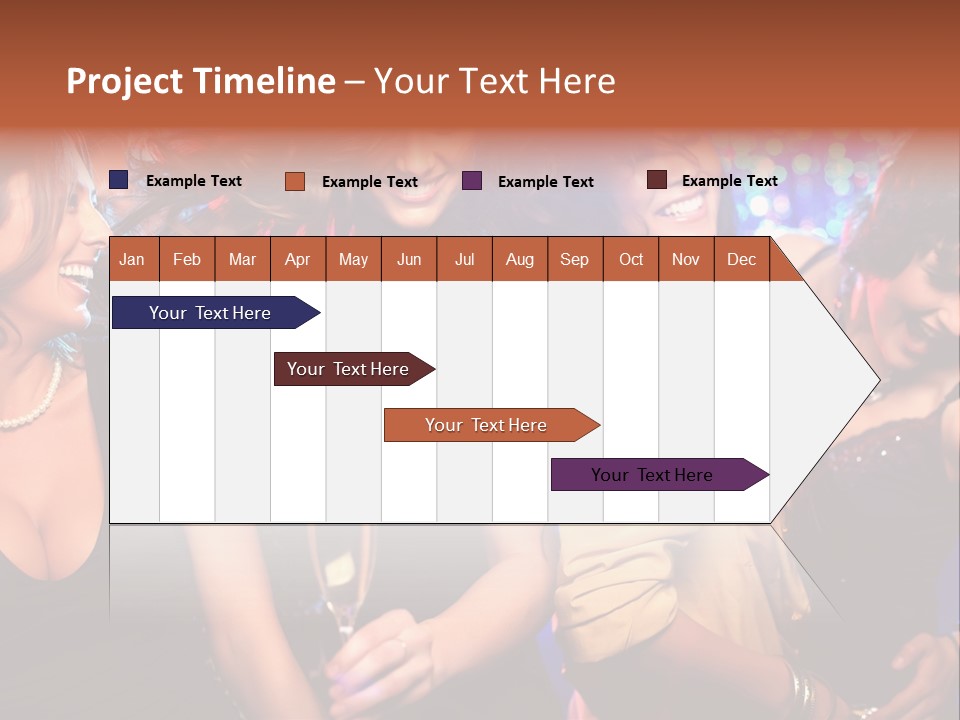 Project Timeline – Your Text Here

Example Text Example Text Example Text Example Text

| Jan | Feb | Mar | Apr | May | Jun | Jul | Aug | Sep | Oct | Nov | Dec |
|---|---|---|---|---|---|---|---|---|---|---|---|

Your Text Here

Your Text Here

Your Text Here

Your Text Here